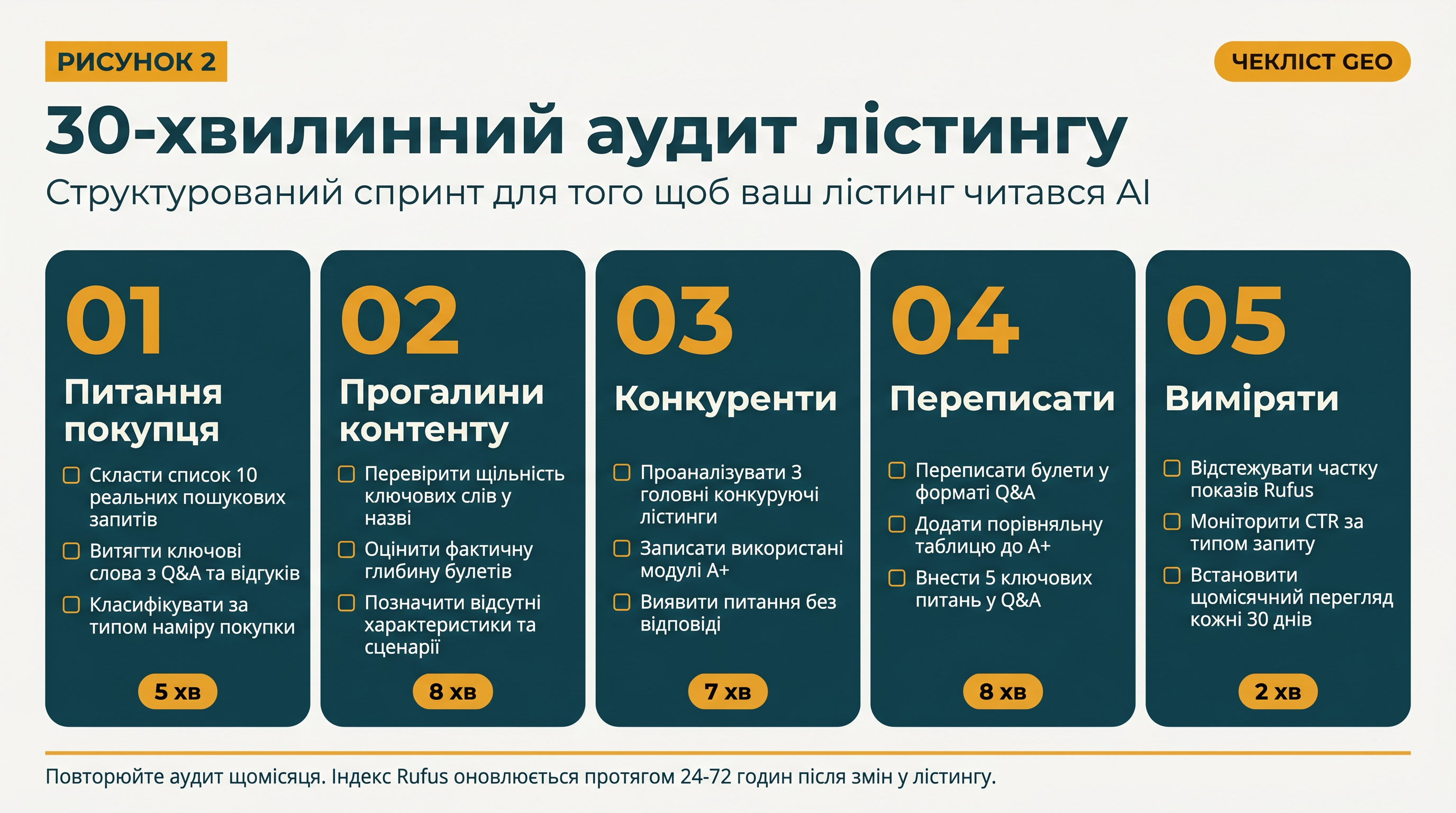 РИСУНОК 2

ЧЕКЛІСТ GEO

30-хвилинний аудит лістингу

Структурований спринт для того щоб ваш лістинг читався AI

01
Питання покупця
Скласти список 10 реальних пошукових запитів
Витягти ключові слова з Q&A та відгуків
Класифікувати за типом наміру покупки
5 хв

02
Прогалини контенту
Перевірити щільність ключових слів у назві
Оцінити фактичну глибину булетів
Позначити відсутні характеристики та сценарії
8 хв

03
Конкуренти
Проаналізувати 3 головні конкуруючі лістинги
Записати використані модулі A+
Виявити питання без відповіді
7 хв

04
Переписати
Переписати булети у форматі Q&A
Додати порівняльну таблицю до A+
Внести 5 ключових питань у Q&A
8 хв

05
Виміряти
Відстежувати частку показів Rufus
Моніторити CTR за типом запиту
Встановити щомісячний перегляд кожні 30 днів
2 хв

Повторюйте аудит щомісяця. Індекс Rufus оновлюється протягом 24-72 годин після змін у лістингу.